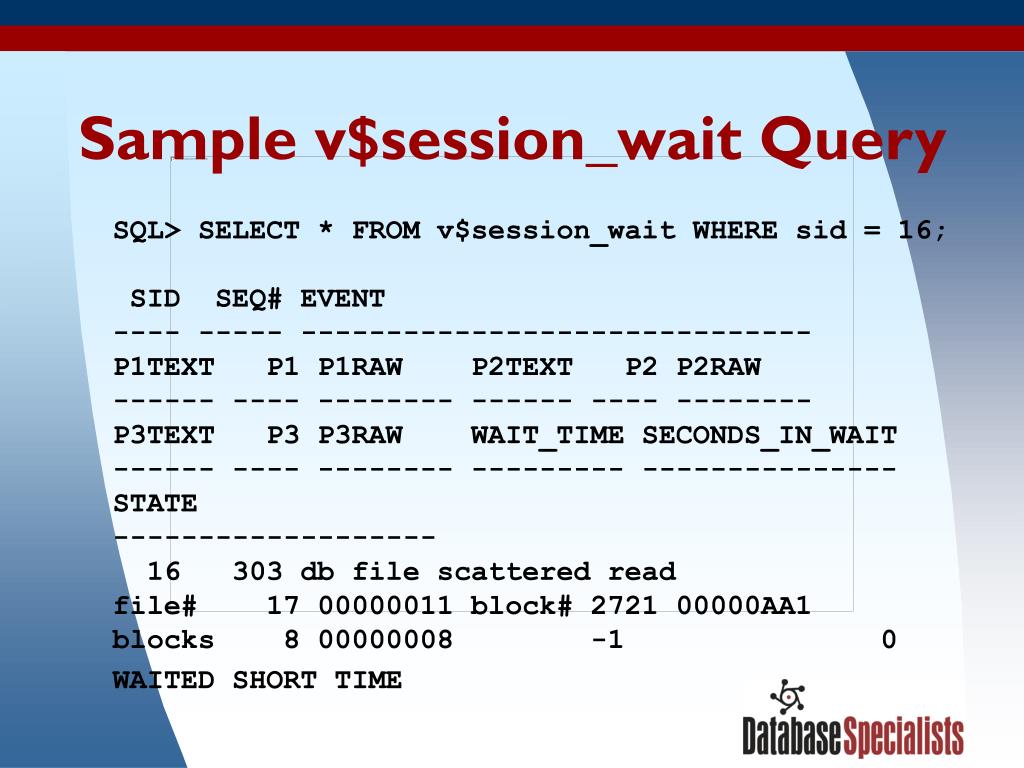 Sample v$session_wait Query

SQL> SELECT * FROM v$session_wait WHERE sid = 16;

 SID  SEQ# EVENT
---- ----- ------------------------------
P1TEXT   P1 P1RAW    P2TEXT   P2 P2RAW
------ ---- -------- ------ ---- --------
P3TEXT   P3 P3RAW    WAIT_TIME SECONDS_IN_WAIT
------ ---- -------- --------- ---------------
STATE
-------------------
  16   303 db file scattered read
file#    17 00000011 block# 2721 00000AA1
blocks    8 00000008        -1               0
WAITED SHORT TIME

DatabaseSpecialists